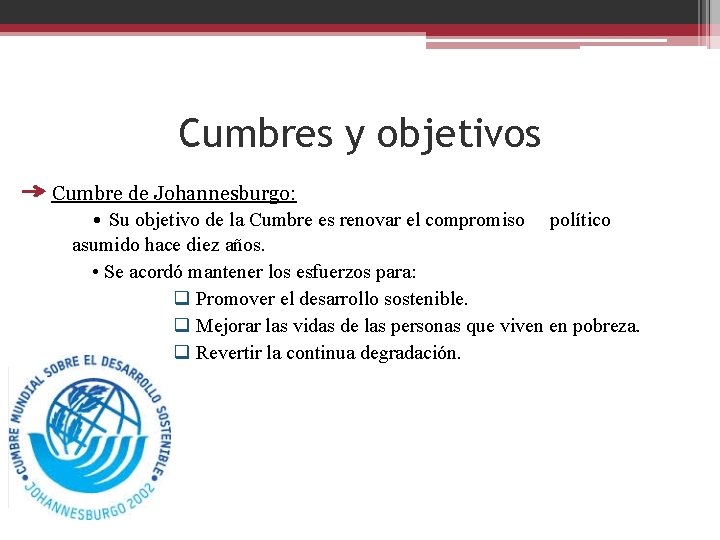 Cumbres y objetivos

Cumbre de Johannesburgo:

• Su objetivo de la Cumbre es renovar el compromiso político asumido hace diez años.

• Se acordó mantener los esfuerzos para:

❑ Promover el desarrollo sostenible.

❑ Mejorar las vidas de las personas que viven en pobreza.

❑ Revertir la continua degradación.

CUMBRE MUNDIAL SOBRE EL DESARROLLO SOSTENIBLE
JOHANNESBURGO 2002